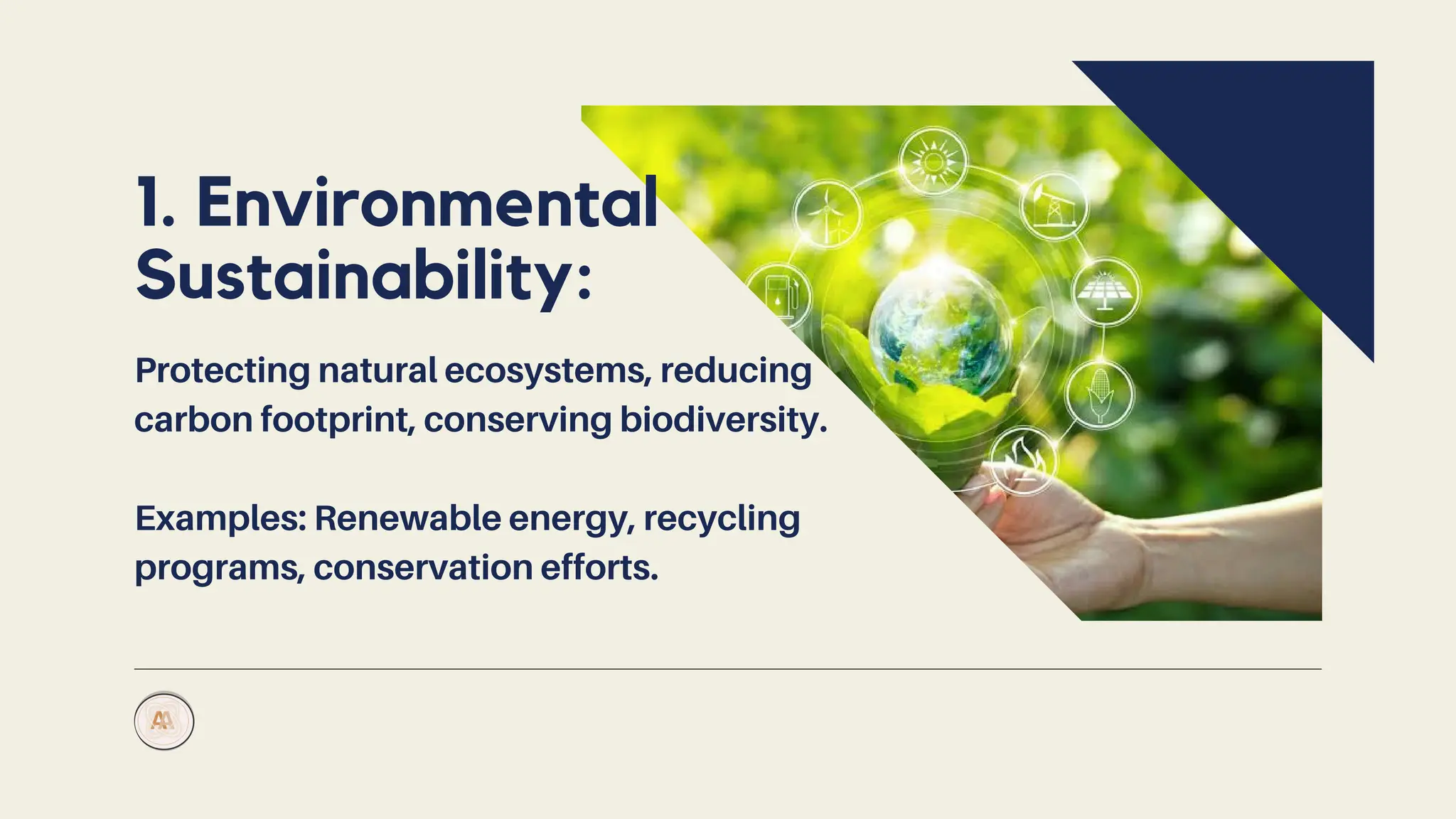 1. Environmental Sustainability:

Protecting natural ecosystems, reducing carbon footprint, conserving biodiversity.

Examples: Renewable energy, recycling programs, conservation efforts.

AA